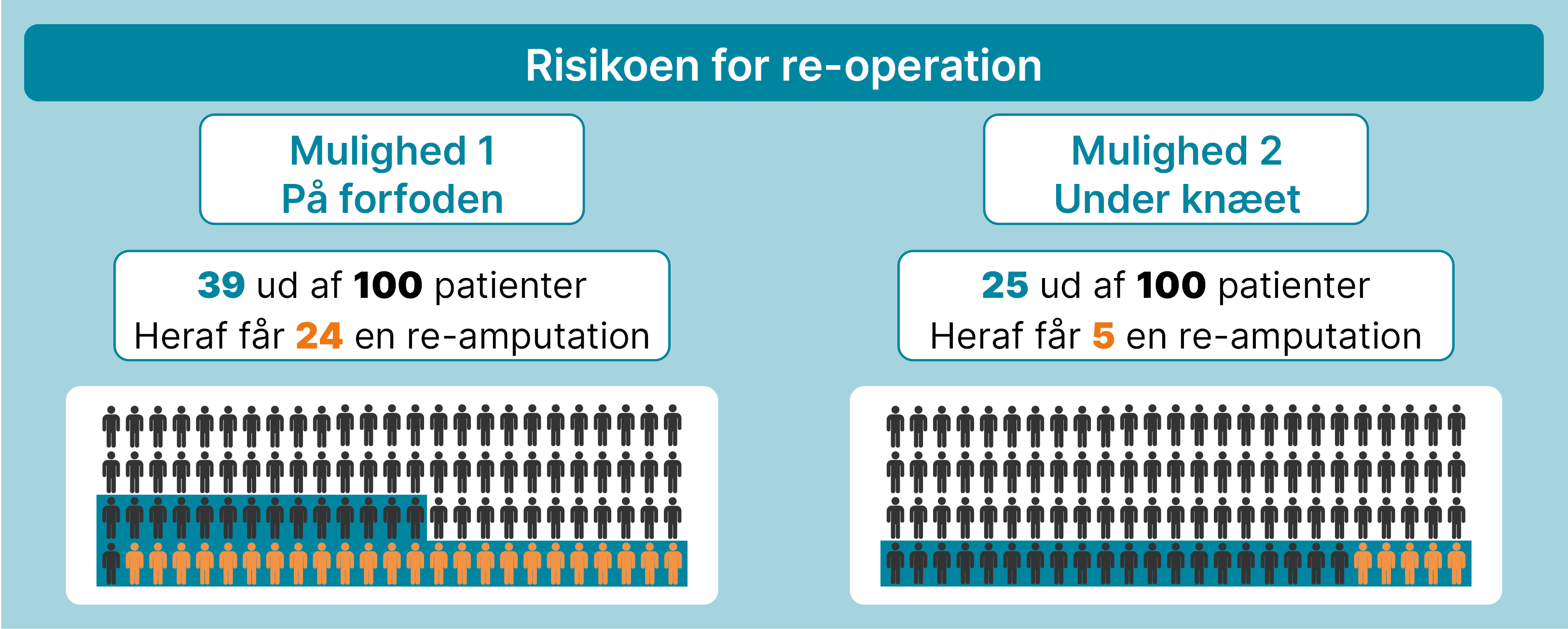 Risikoen for re-operation

Mulighed 1
På forfoden

39 ud af 100 patienter
Heraf får 24 en re-amputation

Mulighed 2
Under knæet

25 ud af 100 patienter
Heraf får 5 en re-amputation